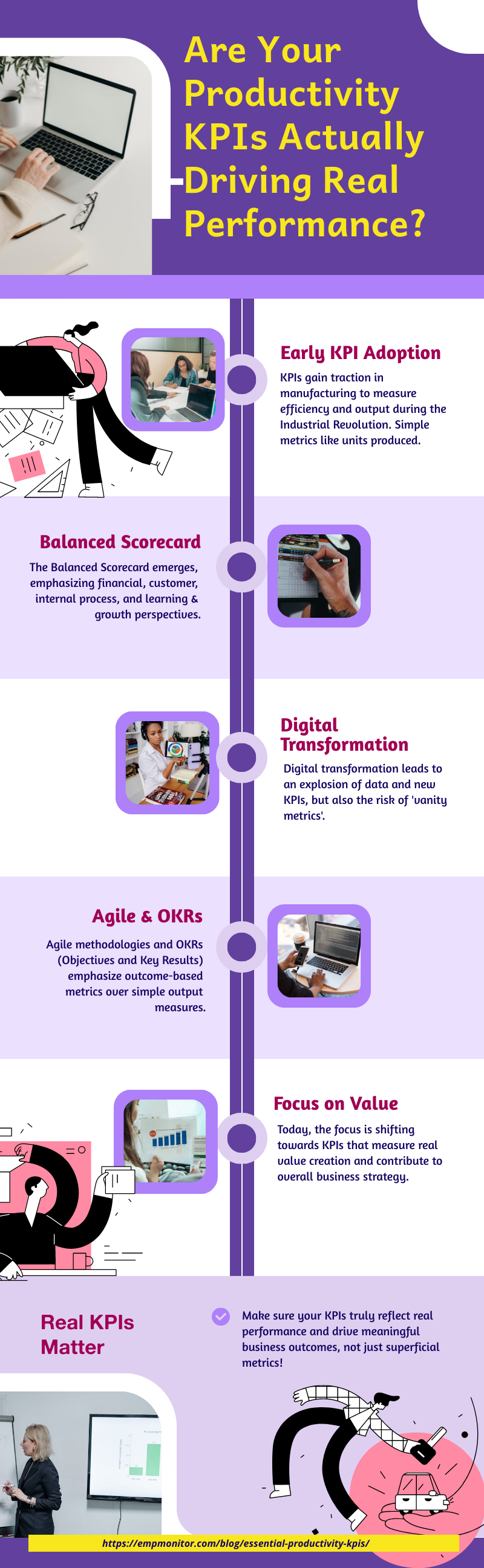 Are Your Productivity KPIs Actually Driving Real Performance?

Early KPI Adoption

KPIs gain traction in manufacturing to measure efficiency and output during the Industrial Revolution. Simple metrics like units produced.

Balanced Scorecard

The Balanced Scorecard emerges, emphasizing financial, customer, internal process, and learning & growth perspectives.

Digital Transformation

Digital transformation leads to an explosion of data and new KPIs, but also the risk of 'vanity metrics'.

Agile & OKRs

Agile methodologies and OKRs (Objectives and Key Results) emphasize outcome-based metrics over simple output measures.

Focus on Value

Today, the focus is shifting towards KPIs that measure real value creation and contribute to overall business strategy.

Real KPIs Matter

Make sure your KPIs truly reflect real performance and drive meaningful business outcomes, not just superficial metrics!

https://empmonitor.com/blog/essential-productivity-kpis/